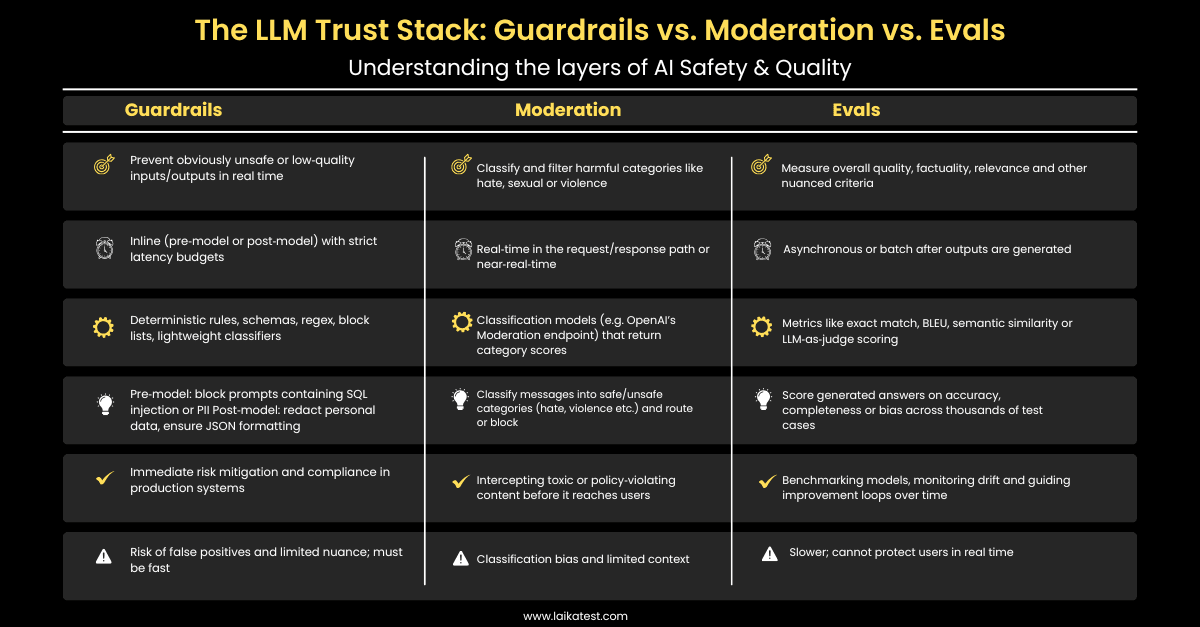 The LLM Trust Stack: Guardrails vs. Moderation vs. Evals

Understanding the layers of AI Safety & Quality

| Guardrails | Moderation | Evals |
|---|---|---|
| Prevent obviously unsafe or low-quality inputs/outputs in real time | Classify and filter harmful categories like hate, sexual or violence | Measure overall quality, factuality, relevance and other nuanced criteria |
| Inline (pre-model or post-model) with strict latency budgets | Real-time in the request/response path or near-real-time | Asynchronous or batch after outputs are generated |
| Deterministic rules, schemas, regex, block lists, lightweight classifiers | Classification models (e.g. OpenAI's Moderation endpoint) that return category scores | Metrics like exact match, BLEU, semantic similarity or LLM-as-judge scoring |
| Pre-model: block prompts containing SQL injection or PII Post-model: redact personal data, ensure JSON formatting | Classify messages into safe/unsafe categories (hate, violence etc.) and route or block | Score generated answers on accuracy, completeness or bias across thousands of test cases |
| Immediate risk mitigation and compliance in production systems | Intercepting toxic or policy-violating content before it reaches users | Benchmarking models, monitoring drift and guiding improvement loops over time |
| Risk of false positives and limited nuance; must be fast | Classification bias and limited context | Slower; cannot protect users in real time |

www.laikatest.com